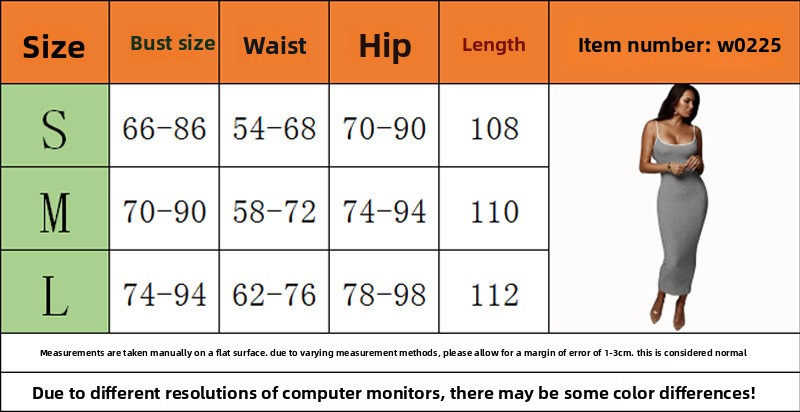 | Size | Bust size | Waist | Hip | Length | Item number: w0225 |
|---|---|---|---|---|---|
| S | 66-86 | 54-68 | 70-90 | 108 | |
| M | 70-90 | 58-72 | 74-94 | 110 | |
| L | 74-94 | 62-76 | 78-98 | 112 | |

Measurements are taken manually on a flat surface. due to varying measurement methods, please allow for a margin of error of 1-3cm. this is considered normal

Due to different resolutions of computer monitors, there may be some color differences!